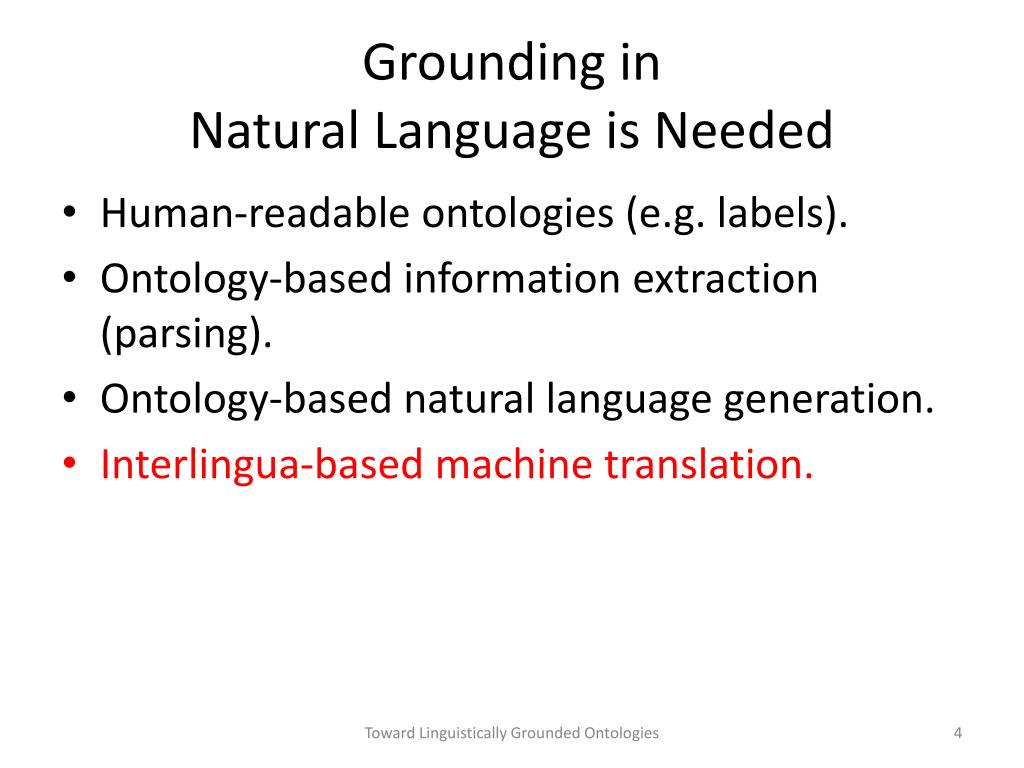 Grounding in
Natural Language is Needed

• Human-readable ontologies (e.g. labels).
• Ontology-based information extraction (parsing).
• Ontology-based natural language generation.
• Interlingua-based machine translation.

Toward Linguistically Grounded Ontologies

4